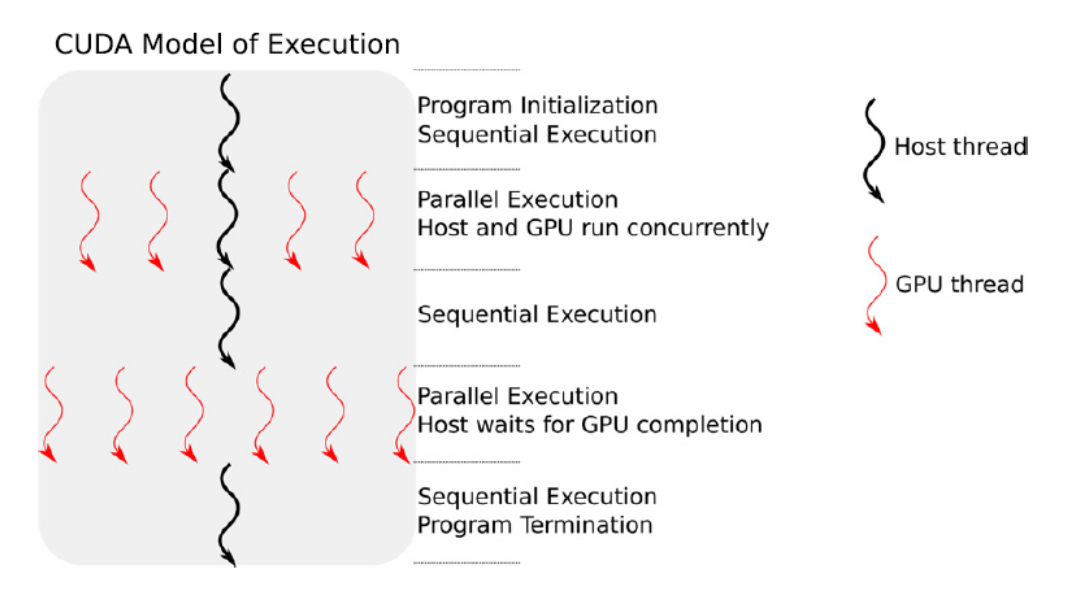 CUDA Model of Execution

Program Initialization
Sequential Execution

Parallel Execution
Host and GPU run concurrently

Sequential Execution

Parallel Execution
Host waits for GPU completion

Sequential Execution
Program Termination

Host thread

GPU thread